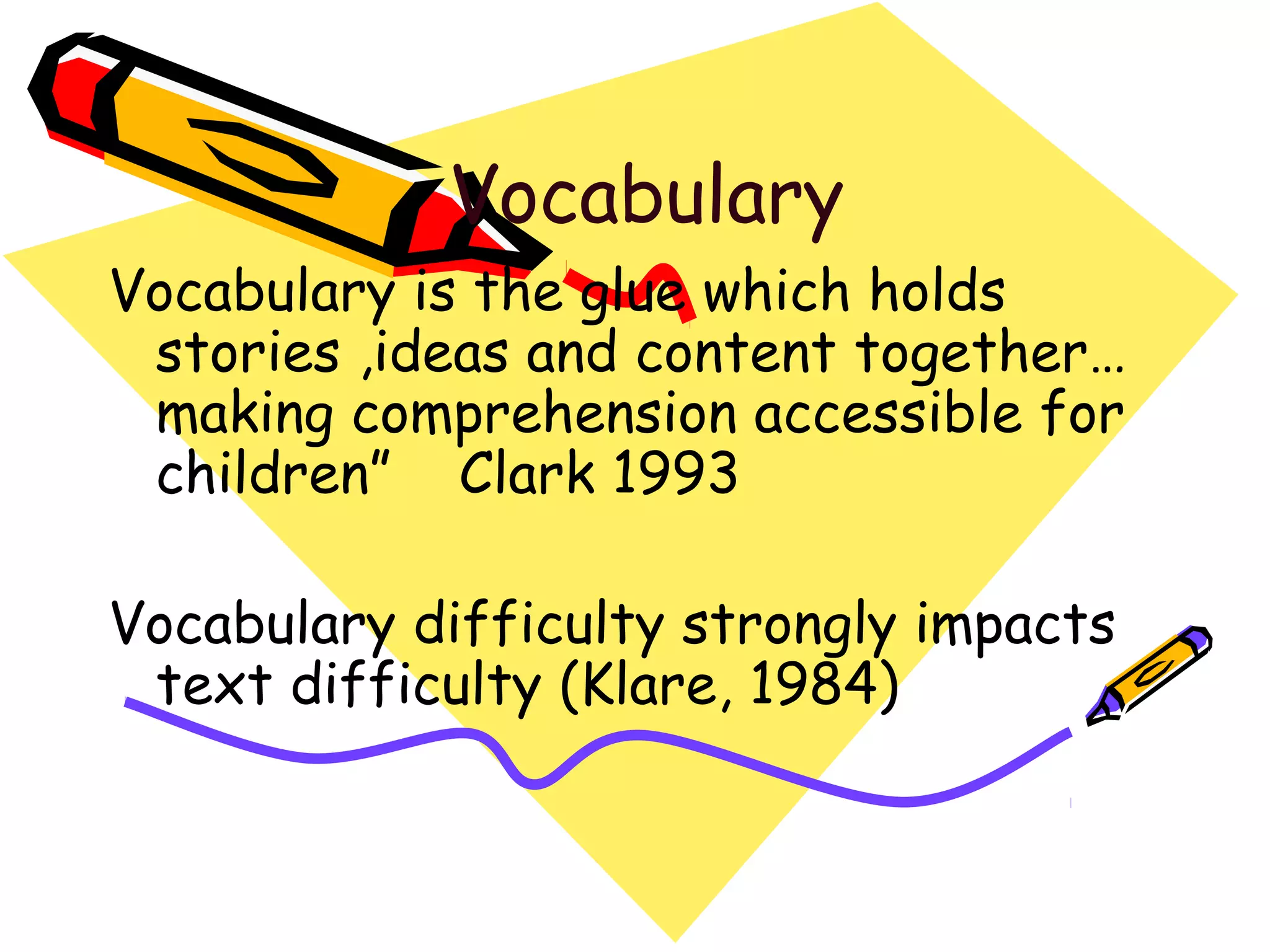 Vocabulary

Vocabulary is the glue which holds stories ,ideas and content together… making comprehension accessible for children”    Clark 1993

Vocabulary difficulty strongly impacts text difficulty (Klare, 1984)